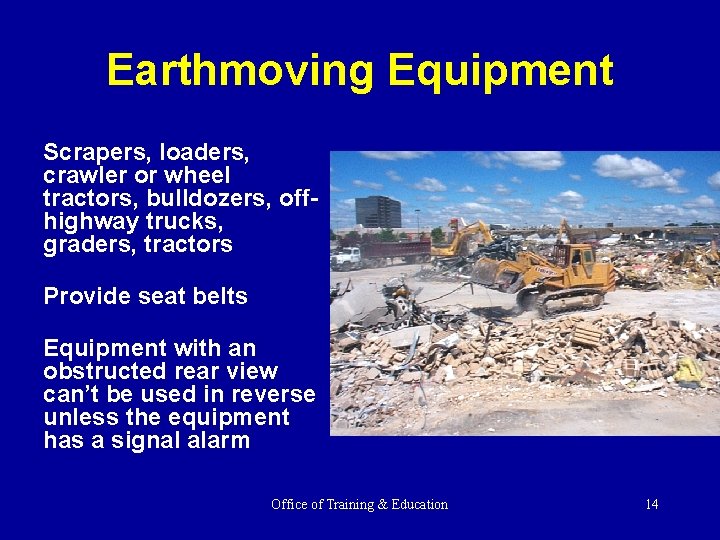 Earthmoving Equipment

Scrapers, loaders, crawler or wheel tractors, bulldozers, off-highway trucks, graders, tractors

Provide seat belts

Equipment with an obstructed rear view can't be used in reverse unless the equipment has a signal alarm

Office of Training & Education

14